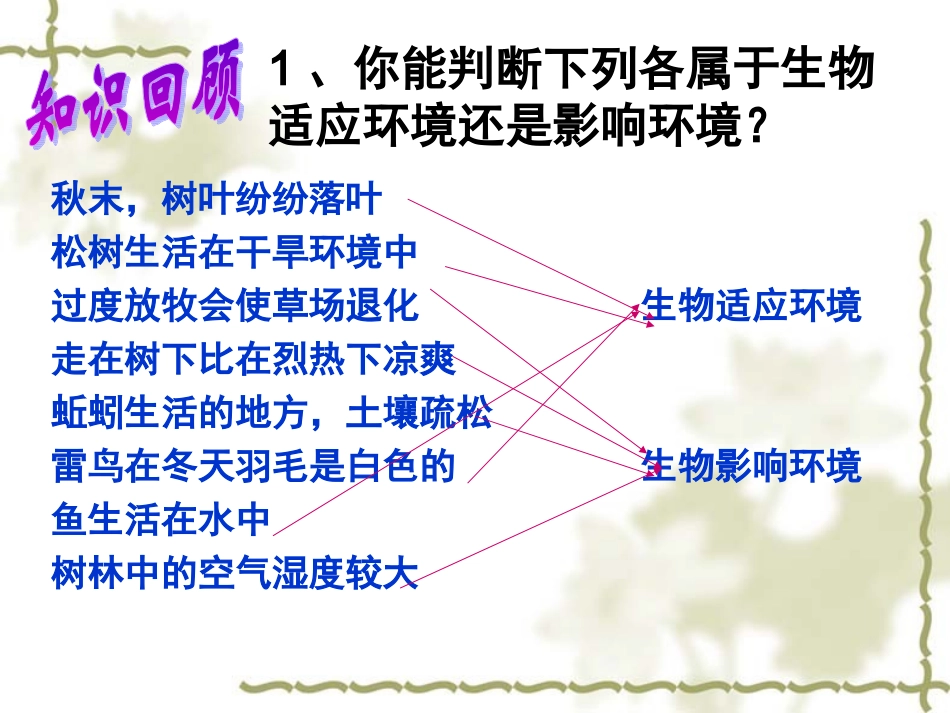 知识回顾

1、你能判断下列各属于生物适应环境还是影响环境？

秋末，树叶纷纷落叶
松树生活在干旱环境中
过度放牧会使草场退化
走在树下比在烈热下凉爽
蚯蚓生活的地方，土壤疏松
雷鸟在冬天羽毛是白色的
鱼生活在水中
树林中的空气湿度较大

生物适应环境

生物影响环境